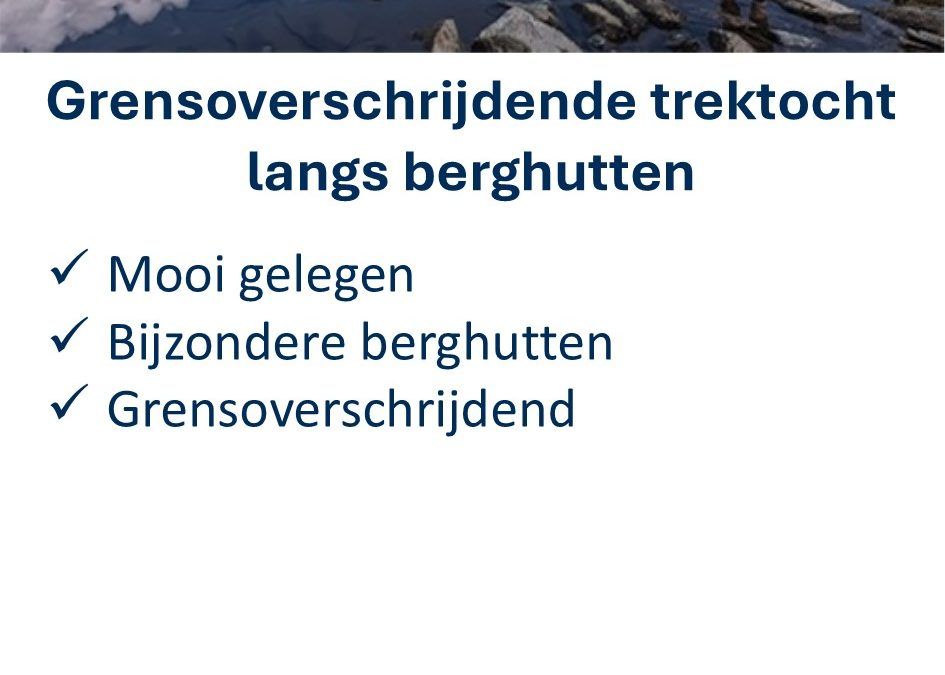 Grensoverschrijdende trektocht langs berghutten

✓ Mooi gelegen
✓ Bijzondere berghutten
✓ Grensoverschrijdend